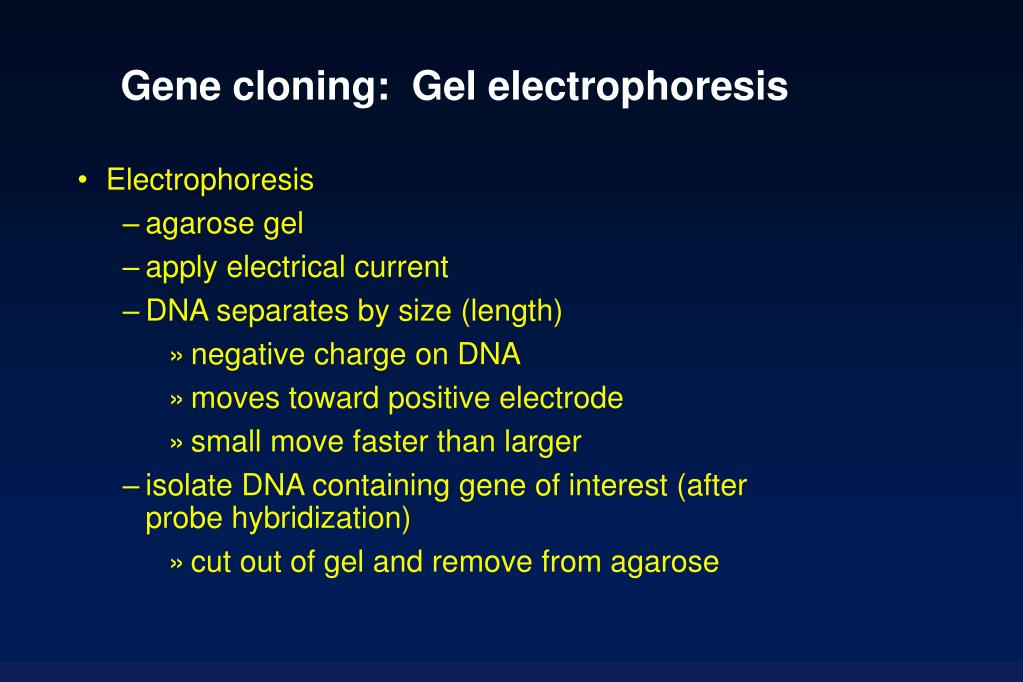 Gene cloning:  Gel electrophoresis

• Electrophoresis
– agarose gel
– apply electrical current
– DNA separates by size (length)
» negative charge on DNA
» moves toward positive electrode
» small move faster than larger
– isolate DNA containing gene of interest (after probe hybridization)
» cut out of gel and remove from agarose